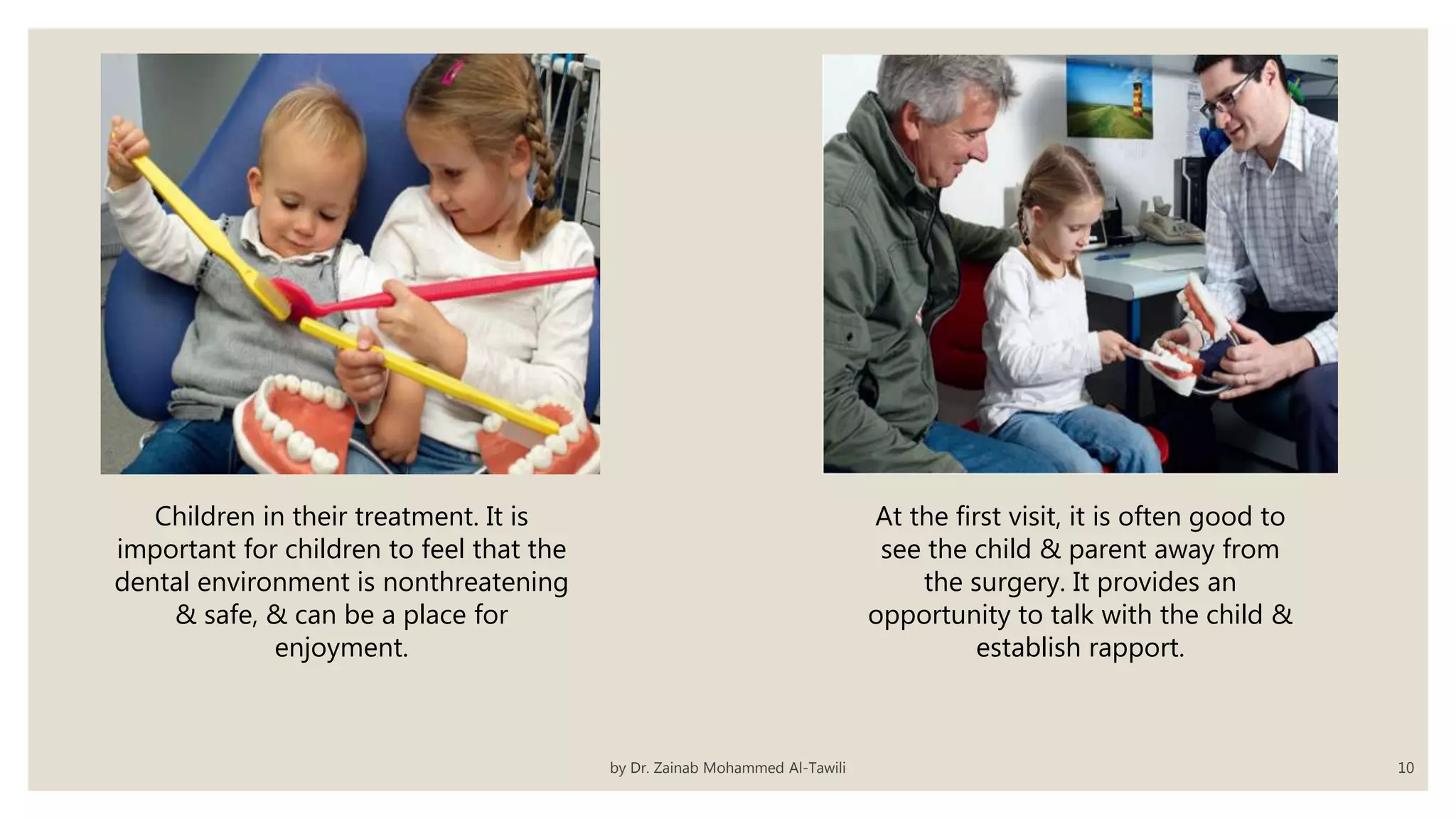 Children in their treatment. It is important for children to feel that the dental environment is nonthreatening & safe, & can be a place for enjoyment.

At the first visit, it is often good to see the child & parent away from the surgery. It provides an opportunity to talk with the child & establish rapport.

by Dr. Zainab Mohammed Al-Tawili

10